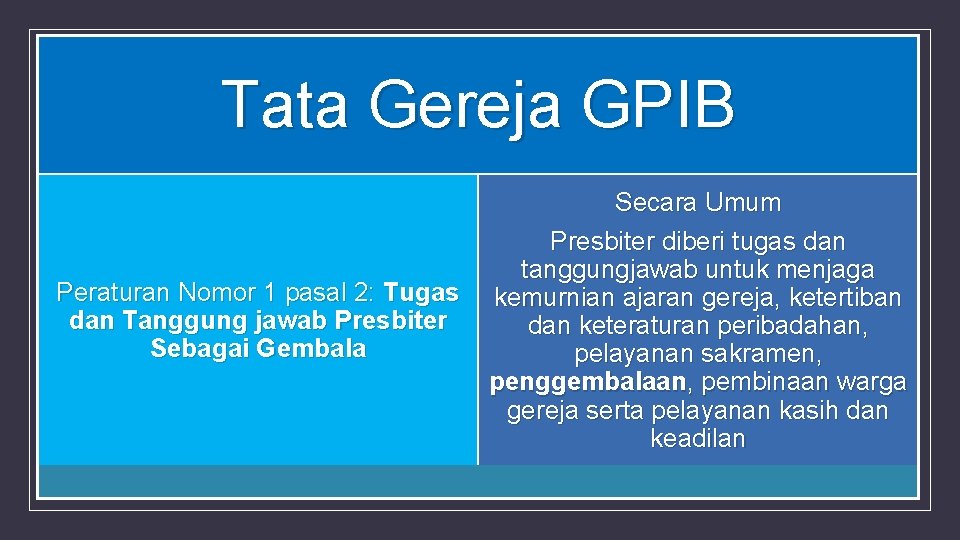 Tata Gereja GPIB

Peraturan Nomor 1 pasal 2: Tugas dan Tanggung jawab Presbiter Sebagai Gembala

Secara Umum

Presbiter diberi tugas dan tanggungjawab untuk menjaga kemurnian ajaran gereja, ketertiban dan keteraturan peribadahan, pelayanan sakramen, penggembalaan, pembinaan warga gereja serta pelayanan kasih dan keadilan